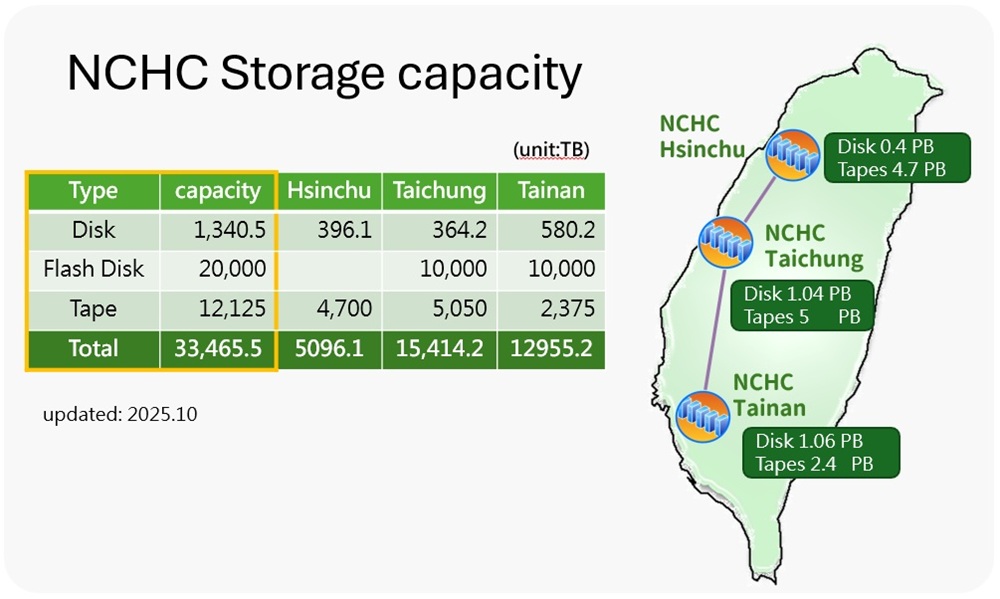 NCHC Storage capacity

(unit:TB)

| Type | capacity | Hsinchu | Taichung | Tainan |
|---|---|---|---|---|
| Disk | 1,340.5 | 396.1 | 364.2 | 580.2 |
| Flash Disk | 20,000 | | 10,000 | 10,000 |
| Tape | 12,125 | 4,700 | 5,050 | 2,375 |
| Total | 33,465.5 | 5096.1 | 15,414.2 | 12955.2 |

updated: 2025.10

NCHC Hsinchu
Disk 0.4 PB
Tapes 4.7 PB

NCHC Taichung
Disk 1.04 PB
Tapes 5 PB

NCHC Tainan
Disk 1.06 PB
Tapes 2.4 PB